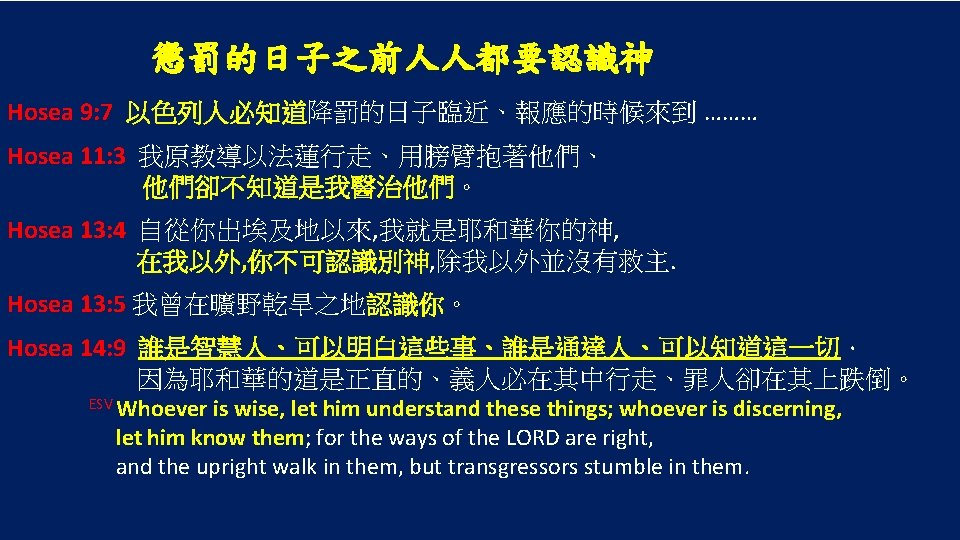 懲罰的日子之前人人都要認識神

Hosea 9:7 以色列人必知道降罰的日子臨近、報應的時候來到 ………

Hosea 11:3 我原教導以法蓮行走、用膀臂抱著他們、
他們卻不知道是我醫治他們。

Hosea 13:4 自從你出埃及地以來,我就是耶和華你的神,
在我以外,你不可認識別神,除我以外並沒有救主.

Hosea 13:5 我曾在曠野乾旱之地認識你。

Hosea 14:9 誰是智慧人、可以明白這些事、誰是通達人、可以知道這一切.
因為耶和華的道是正直的、義人必在其中行走、罪人卻在其上跌倒。

ESV Whoever is wise, let him understand these things; whoever is discerning, let him know them; for the ways of the LORD are right, and the upright walk in them, but transgressors stumble in them.